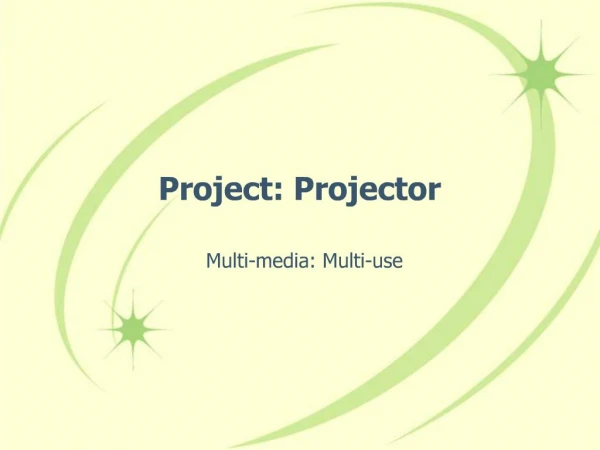 Project: Projector

Multi-media: Multi-use